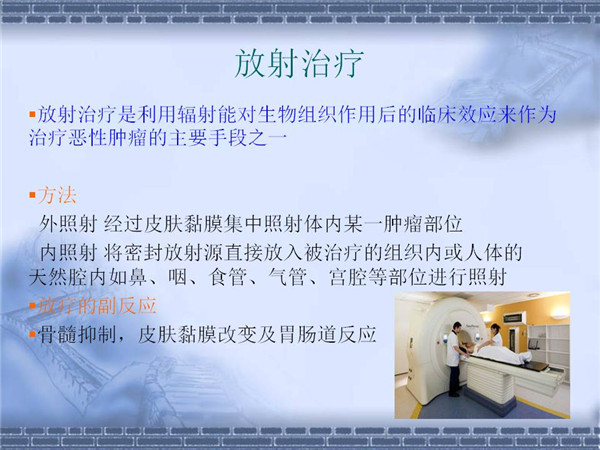 放射治疗

▪放射治疗是利用辐射能对生物组织作用后的临床效应来作为治疗恶性肿瘤的主要手段之一

▪方法

外照射 经过皮肤黏膜集中照射体内某一肿瘤部位

内照射 将密封放射源直接放入被治疗的组织内或人体的天然腔内如鼻、咽、食管、气管、宫腔等部位进行照射

▪放疗的副反应

▪骨髓抑制，皮肤黏膜改变及胃肠道反应